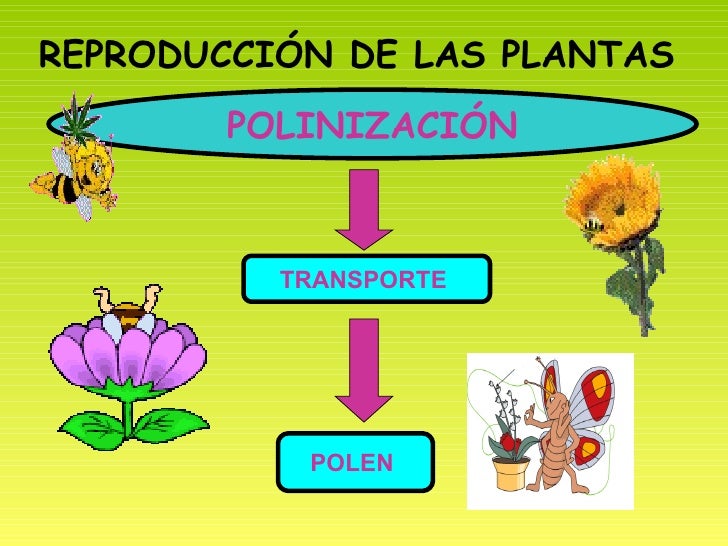 REPRODUCCIÓN DE LAS PLANTAS

POLINIZACIÓN

TRANSPORTE

POLEN